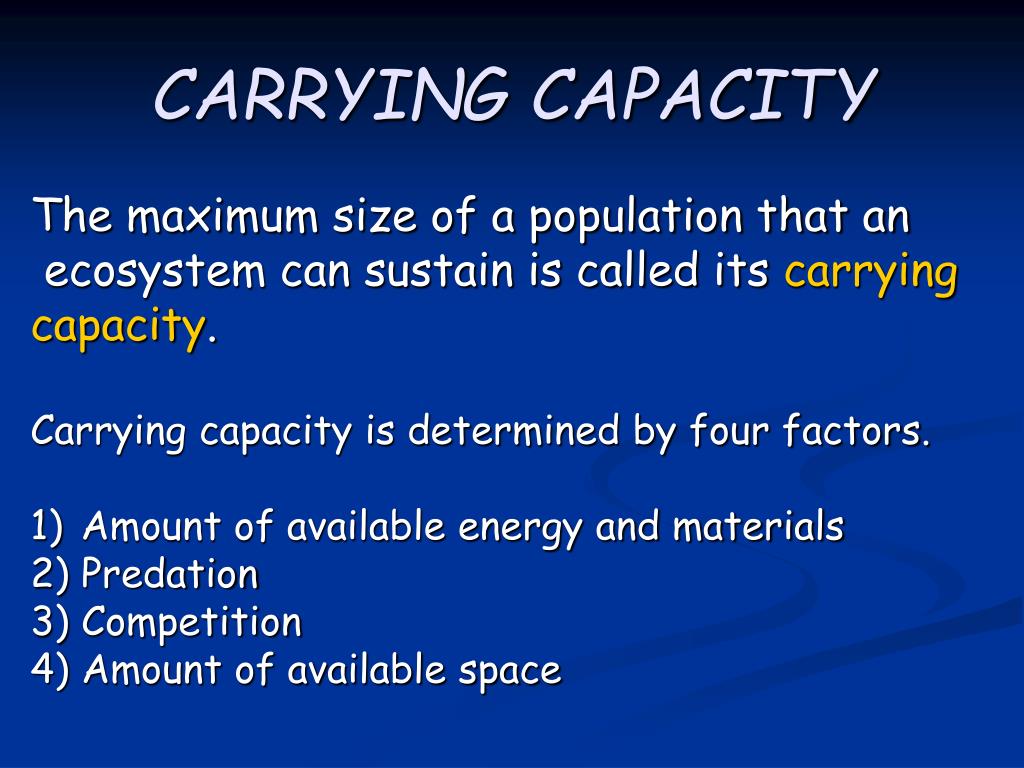 CARRYING CAPACITY

The maximum size of a population that an ecosystem can sustain is called its carrying capacity.

Carrying capacity is determined by four factors.

1) Amount of available energy and materials
2) Predation
3) Competition
4) Amount of available space